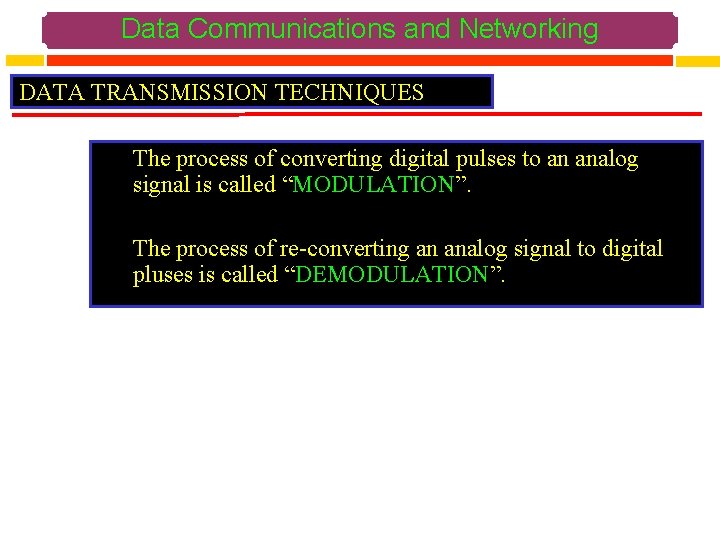 Data Communications and Networking

DATA TRANSMISSION TECHNIQUES

The process of converting digital pulses to an analog signal is called “MODULATION”.

The process of re-converting an analog signal to digital pluses is called “DEMODULATION”.